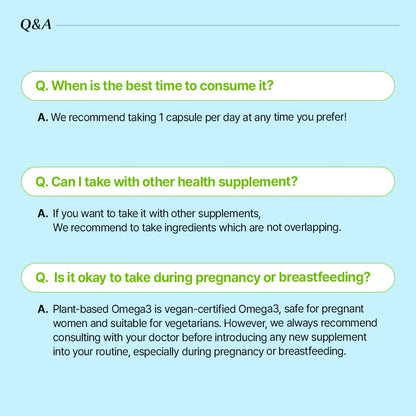 Q&A

Q. When is the best time to consume it?

A. We recommend taking 1 capsule per day at any time you prefer!

Q. Can I take with other health supplement?

A. If you want to take it with other supplements,
We recommend to take ingredients which are not overlapping.

Q. Is it okay to take during pregnancy or breastfeeding?

A. Plant-based Omega3 is vegan-certified Omega3, safe for pregnant women and suitable for vegetarians. However, we always recommend consulting with your doctor before introducing any new supplement into your routine, especially during pregnancy or breastfeeding.